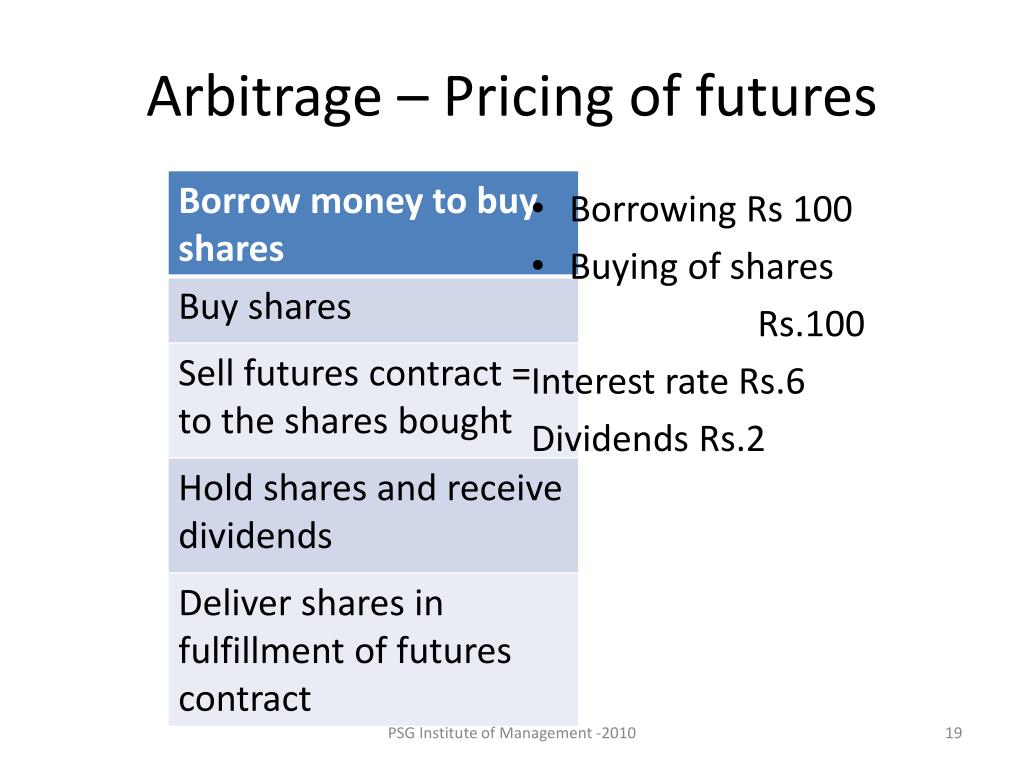 Arbitrage – Pricing of futures

| Borrow money to buy shares |
|---|
| Buy shares |
| Sell futures contract = to the shares bought |
| Hold shares and receive dividends |
| Deliver shares in fulfillment of futures contract |

• Borrowing Rs 100
• Buying of shares Rs.100

Interest rate Rs.6
Dividends Rs.2

PSG Institute of Management -2010

19